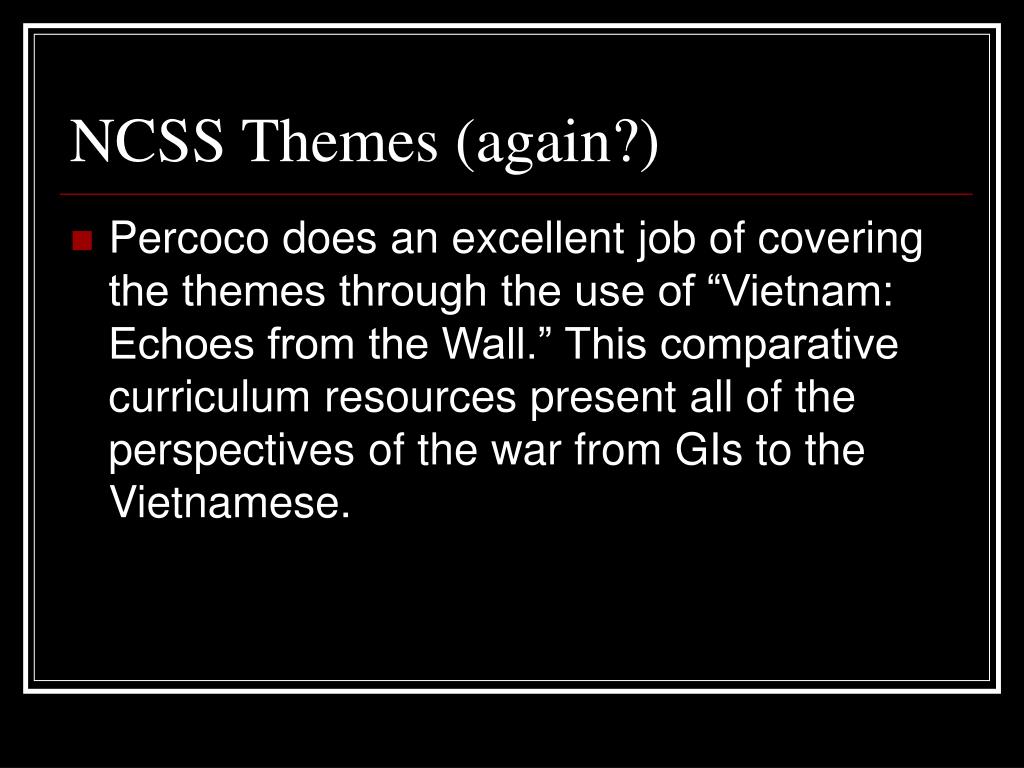 NCSS Themes (again?)

Percoco does an excellent job of covering the themes through the use of “Vietnam: Echoes from the Wall.” This comparative curriculum resources present all of the perspectives of the war from GIs to the Vietnamese.